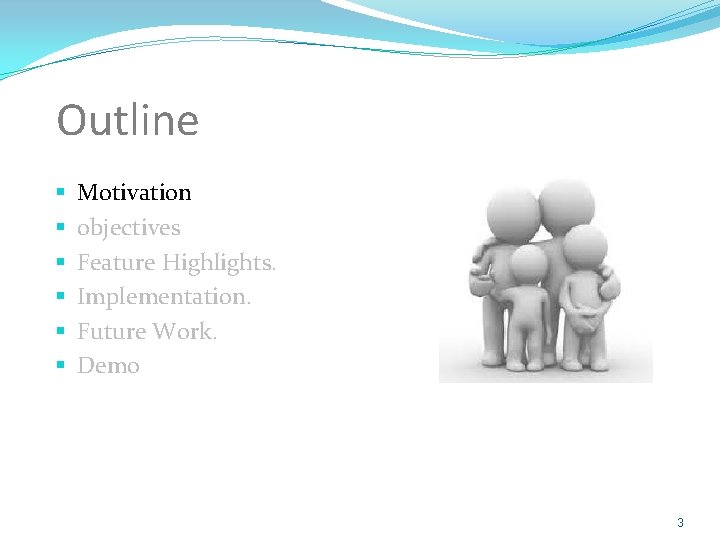 Outline

- Motivation
- objectives
- Feature Highlights.
- Implementation.
- Future Work.
- Demo

3